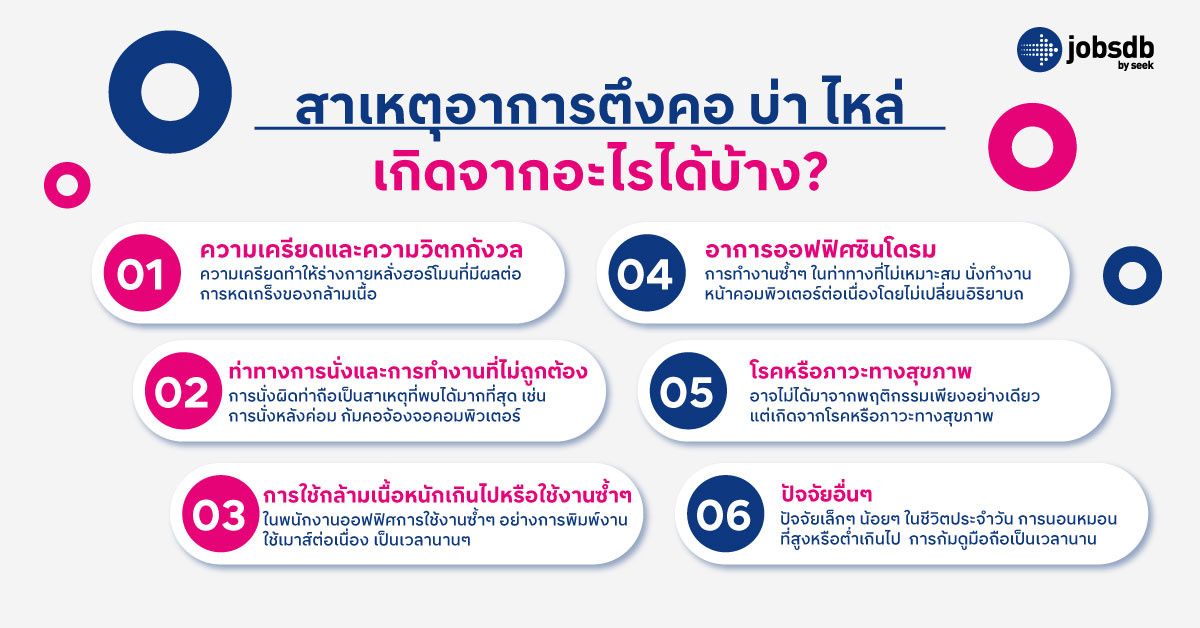 jobsdb by seek

สาเหตุอาการตึงคอ บ่า ไหล่ เกิดจากอะไรได้บ้าง?

01
ความเครียดและความวิตกกังวล
ความเครียดทำให้ร่างกายหลั่งฮอร์โมนที่มีผลต่อการหดเกร็งของกล้ามเนื้อ

02
ท่าทางการนั่งและการทำงานที่ไม่ถูกต้อง
การนั่งผิดท่าถือเป็นสาเหตุที่พบได้มากที่สุด เช่น การนั่งหลังค่อม ก้มคอจ้องจอคอมพิวเตอร์

03
การใช้กล้ามเนื้อหนักเกินไปหรือใช้งานซ้ำๆ
ในพนักงานออฟฟิศการใช้งานซ้ำๆ อย่างการพิมพ์งาน ใช้เมาส์ต่อเนื่อง เป็นเวลานานๆ

04
อาการออฟฟิศซินโดรม
การทำงานซ้ำๆ ในท่าทางที่ไม่เหมาะสม นั่งทำงานหน้าคอมพิวเตอร์ต่อเนื่องโดยไม่เปลี่ยนอิริยาบถ

05
โรคหรือภาวะทางสุขภาพ
อาจไม่ได้มาจากพฤติกรรมเพียงอย่างเดียว แต่เกิดจากโรคหรือภาวะทางสุขภาพ

06
ปัจจัยอื่นๆ
ปัจจัยเล็กๆ น้อยๆ ในชีวิตประจำวัน การนอนหมอนที่สูงหรือต่ำเกินไป การก้มดูมือถือเป็นเวลานาน